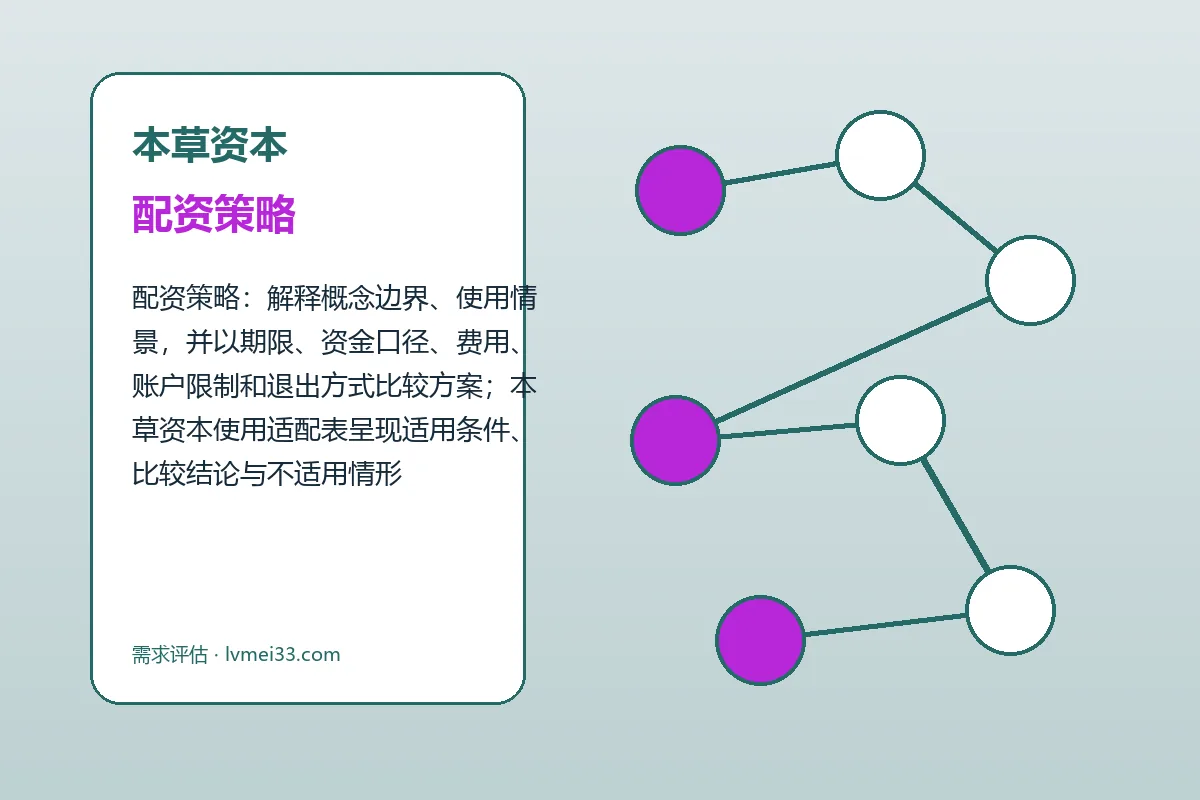 本草资本

配资策略

配资策略：解释概念边界、使用情景，并以期限、资金口径、费用、账户限制和退出方式比较方案；本草资本使用适配表呈现适用条件、比较结论与不适用情形

需求评估 · lvmei33.com